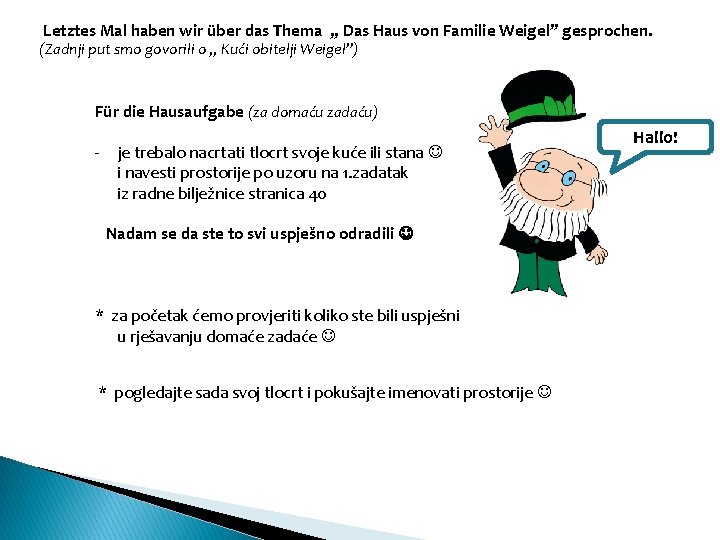 Letztes Mal haben wir über das Thema „ Das Haus von Familie Weigel” gesprochen.
(Zadnji put smo govorili o „ Kući obitelji Weigel”)

Für die Hausaufgabe (za domaću zadaću)

- je trebalo nacrtati tlocrt svoje kuće ili stana ☺
i navesti prostorije po uzoru na 1.zadatak
iz radne bilježnice stranica 40

Nadam se da ste to svi uspješno odradili ☺

Hallo!

* za početak ćemo provjeriti koliko ste bili uspješni
u rješavanju domaće zadaće ☺

* pogledajte sada svoj tlocrt i pokušajte imenovati prostorije ☺